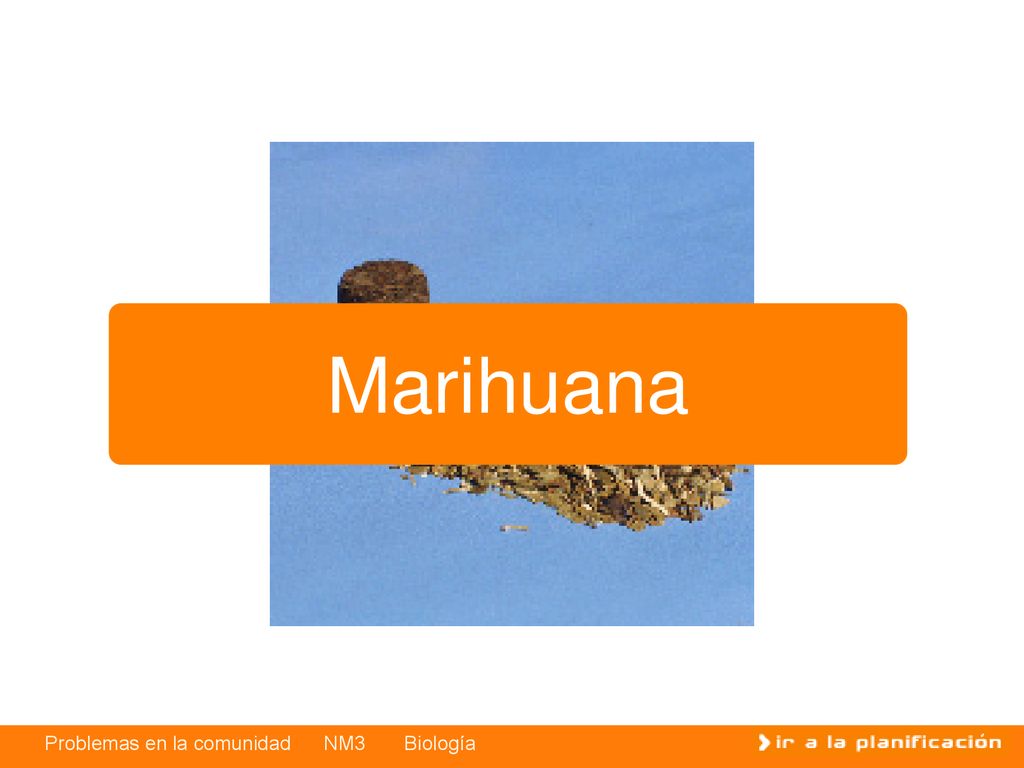 Marihuana

Problemas en la comunidad NM3 Biología

ir a la planificación